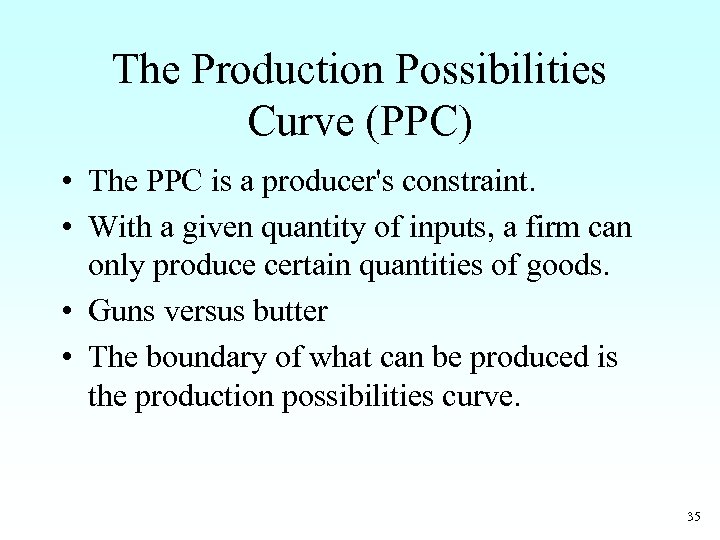 The Production Possibilities Curve (PPC)

• The PPC is a producer's constraint.
• With a given quantity of inputs, a firm can only produce certain quantities of goods.
• Guns versus butter
• The boundary of what can be produced is the production possibilities curve.

35